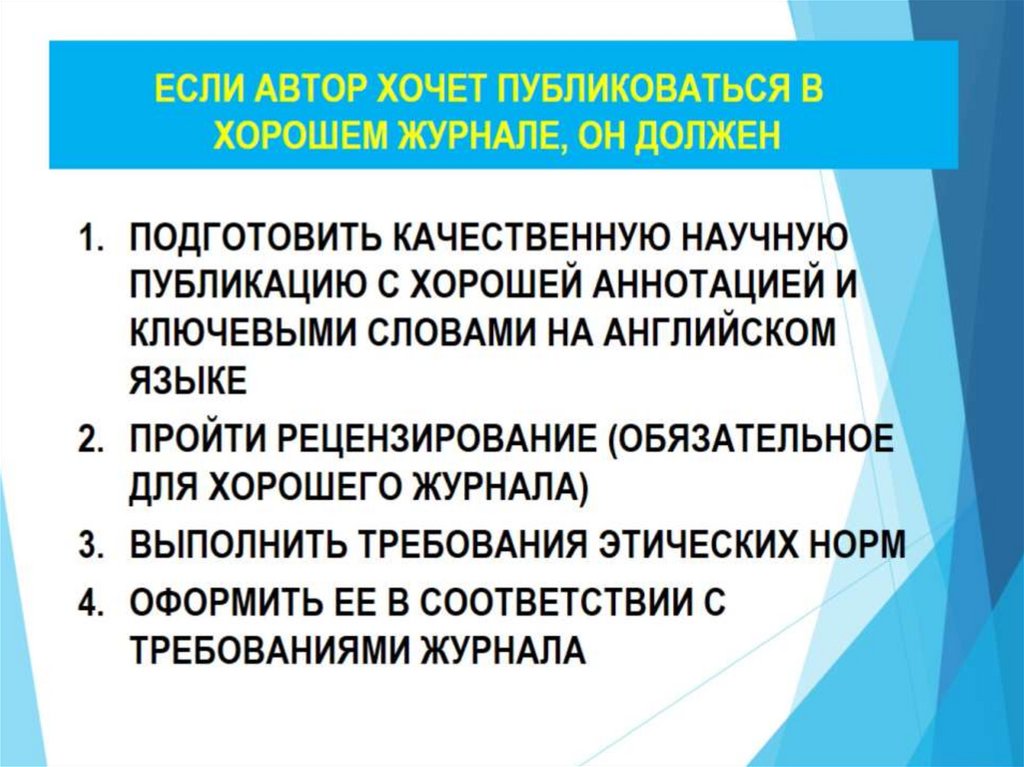 ЕСЛИ АВТОР ХОЧЕТ ПУБЛИКОВАТЬСЯ В ХОРОШЕМ ЖУРНАЛЕ, ОН ДОЛЖЕН

1. ПОДГОТОВИТЬ КАЧЕСТВЕННУЮ НАУЧНУЮ ПУБЛИКАЦИЮ С ХОРОШЕЙ АННОТАЦИЕЙ И КЛЮЧЕВЫМИ СЛОВАМИ НА АНГЛИЙСКОМ ЯЗЫКЕ
2. ПРОЙТИ РЕЦЕНЗИРОВАНИЕ (ОБЯЗАТЕЛЬНОЕ ДЛЯ ХОРОШЕГО ЖУРНАЛА)
3. ВЫПОЛНИТЬ ТРЕБОВАНИЯ ЭТИЧЕСКИХ НОРМ
4. ОФОРМИТЬ ЕЕ В СООТВЕТСТВИИ С ТРЕБОВАНИЯМИ ЖУРНАЛА